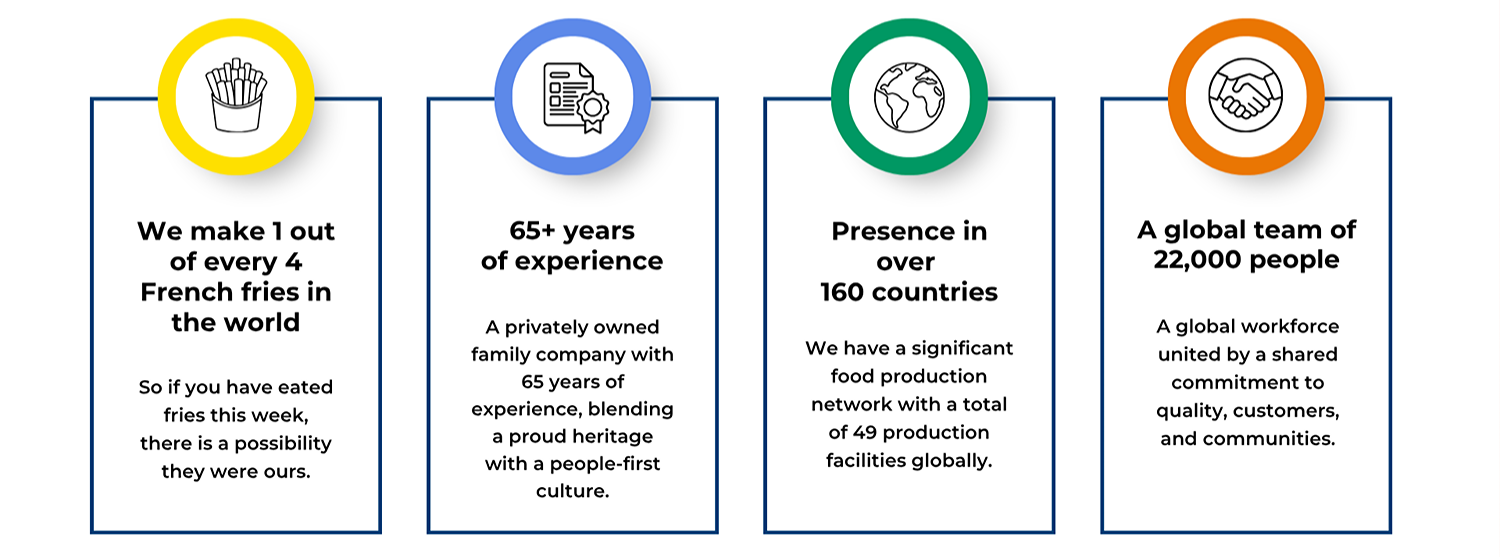 We make 1 out of every 4 French fries in the world

So if you have eated fries this week, there is a possibility they were ours.

65+ years of experience

A privately owned family company with 65 years of experience, blending a proud heritage with a people-first culture.

Presence in over 160 countries

We have a significant food production network with a total of 49 production facilities globally.

A global team of 22,000 people

A global workforce united by a shared commitment to quality, customers, and communities.